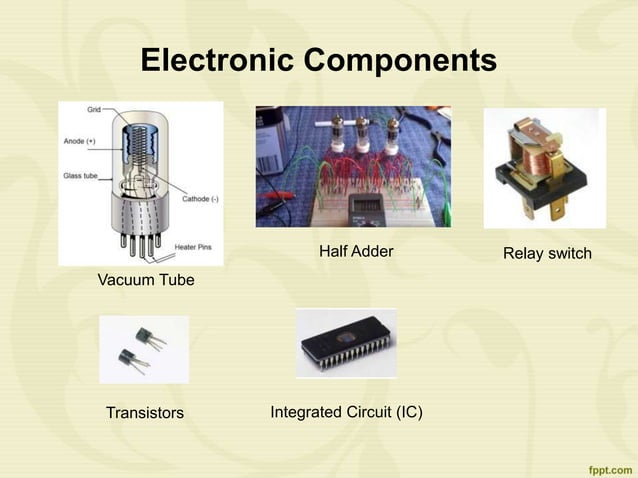 Electronic Components

Grid
Anode (+)
Glass tube
Cathode (-)
Heater Pins

Vacuum Tube

Half Adder

Relay switch

Transistors

Integrated Circuit (IC)

fppt.com